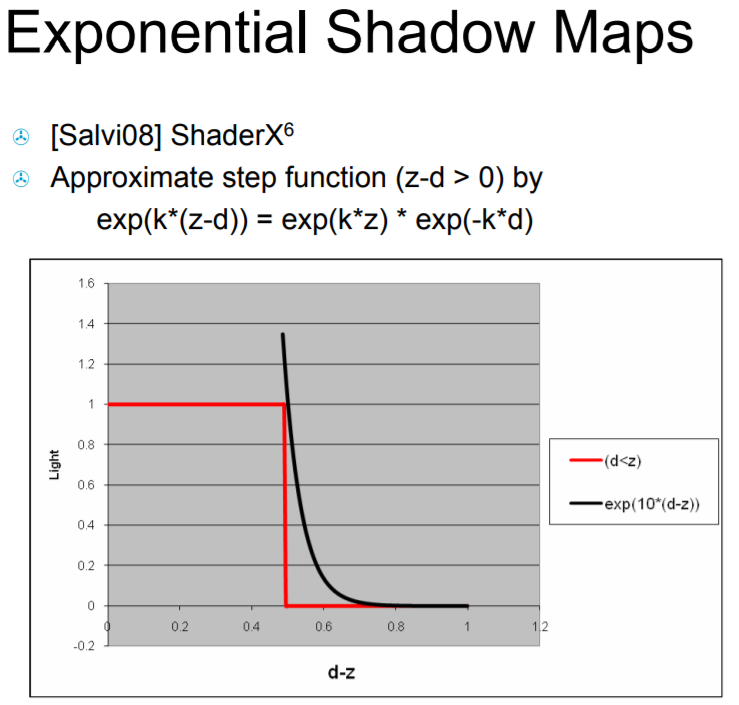 Exponential Shadow Maps

[Salvi08] ShaderX$^6$

Approximate step function (z-d > 0) by exp(k*(z-d)) = exp(k*z) * exp(-k*d)

1.6
1.4
1.2
1
0.8
0.6
0.4
0.2
0
-0.2

Light

0
0.2
0.4
0.6
0.8
1
1.2

d-z

(d<z)
exp(10*(d-z))